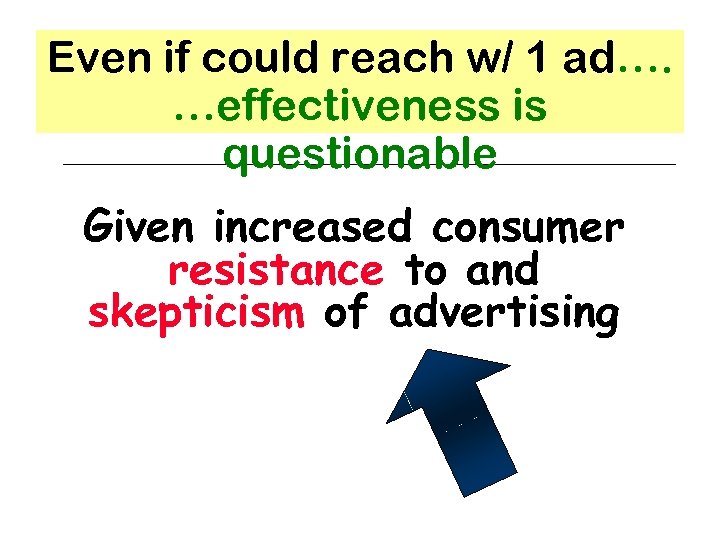 Even if could reach w/ 1 ad….
…effectiveness is questionable

Given increased consumer resistance to and skepticism of advertising